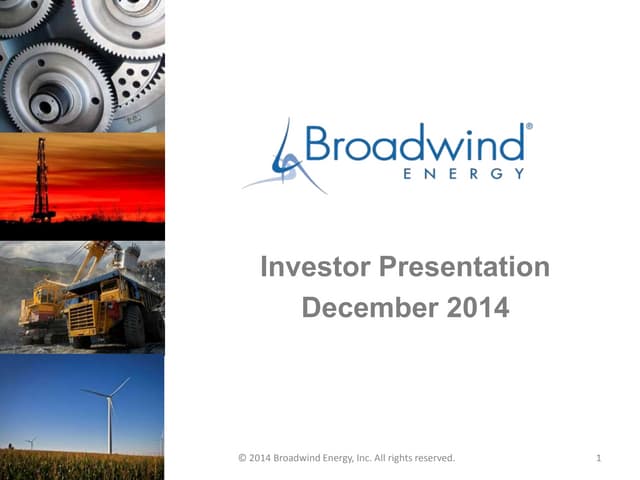 Broadwind®
ENERGY

Investor Presentation
December 2014

© 2014 Broadwind Energy, Inc. All rights reserved.

1